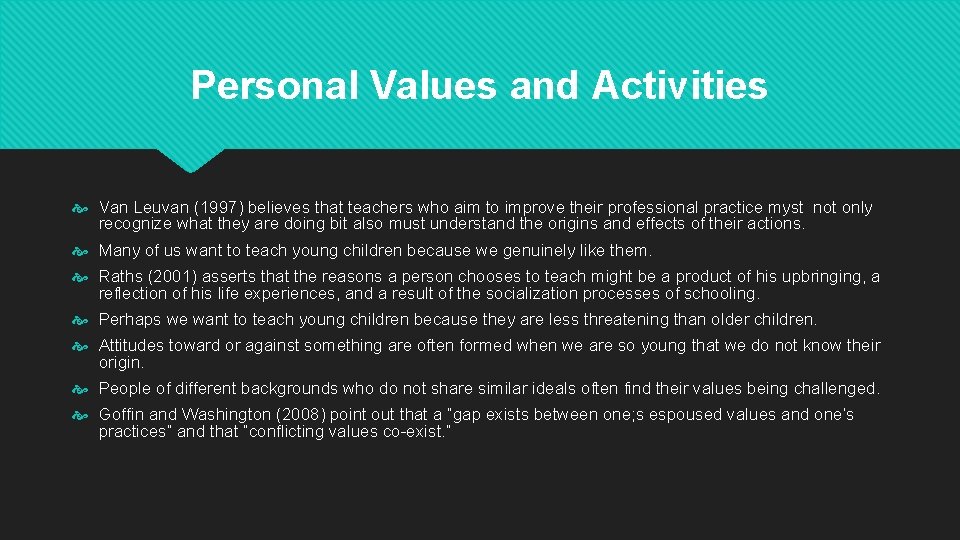 Personal Values and Activities

Van Leuvan (1997) believes that teachers who aim to improve their professional practice myst not only recognize what they are doing bit also must understand the origins and effects of their actions.

Many of us want to teach young children because we genuinely like them.

Raths (2001) asserts that the reasons a person chooses to teach might be a product of his upbringing, a reflection of his life experiences, and a result of the socialization processes of schooling.

Perhaps we want to teach young children because they are less threatening than older children.

Attitudes toward or against something are often formed when we are so young that we do not know their origin.

People of different backgrounds who do not share similar ideals often find their values being challenged.

Goffin and Washington (2008) point out that a "gap exists between one;s espoused values and one's practices" and that "conflicting values co-exist."